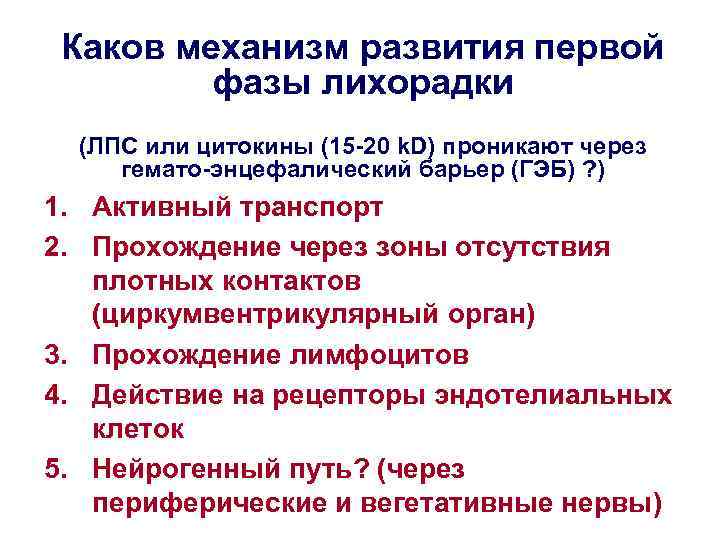 Каков механизм развития первой фазы лихорадки

(ЛПС или цитокины (15-20 kD) проникают через гемато-энцефалический барьер (ГЭБ) ?)

1. Активный транспорт
2. Прохождение через зоны отсутствия плотных контактов (циркумвентрикулярный орган)
3. Прохождение лимфоцитов
4. Действие на рецепторы эндотелиальных клеток
5. Нейрогенный путь? (через периферические и вегетативные нервы)